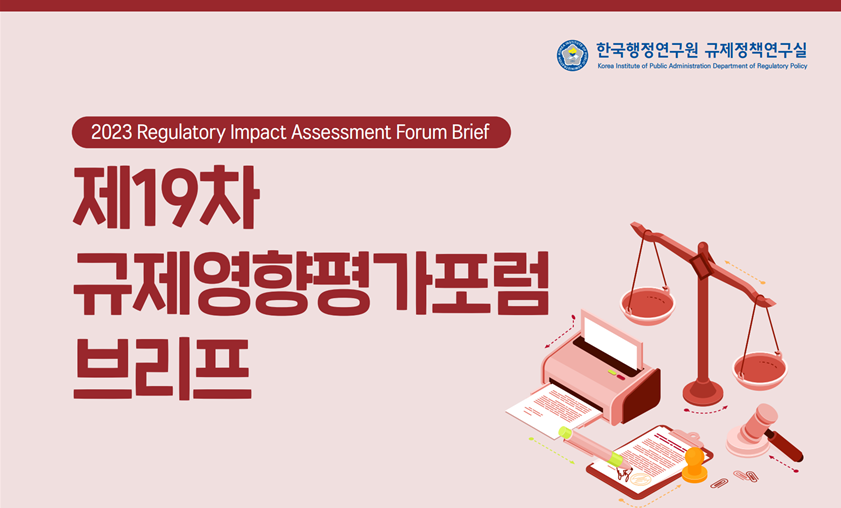 한국행정연구원 규제정책연구실
Korea Institute of Public Administration Department of Regulatory Policy

2023 Regulatory Impact Assessment Forum Brief

제19차
규제영향평가포럼
브리프